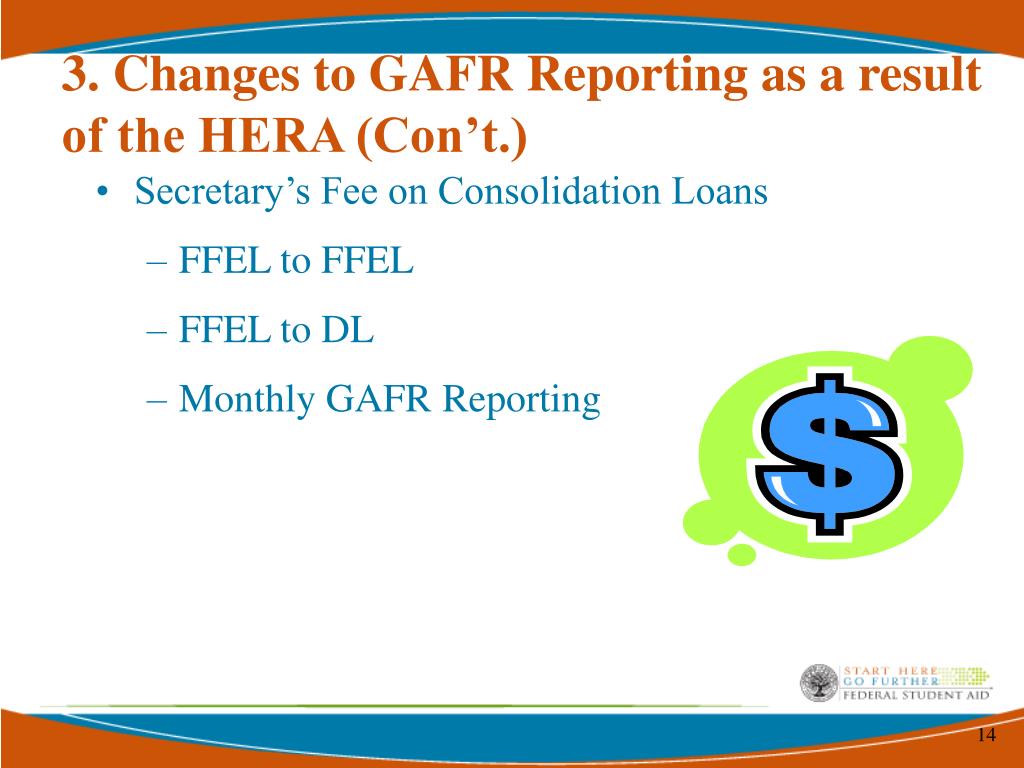 3. Changes to GAFR Reporting as a result of the HERA (Con’t.)

• Secretary’s Fee on Consolidation Loans

– FFEL to FFEL

– FFEL to DL

– Monthly GAFR Reporting

$

START HERE
GO FURTHER
FEDERAL STUDENT AID

14